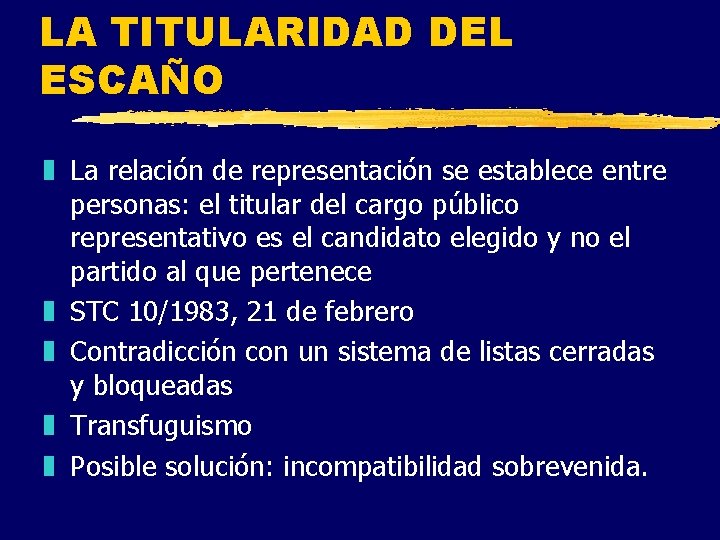 LA TITULARIDAD DEL ESCAÑO

La relación de representación se establece entre personas: el titular del cargo público representativo es el candidato elegido y no el partido al que pertenece

STC 10/1983, 21 de febrero

Contradicción con un sistema de listas cerradas y bloqueadas

Transfuguismo

Posible solución: incompatibilidad sobrevenida.